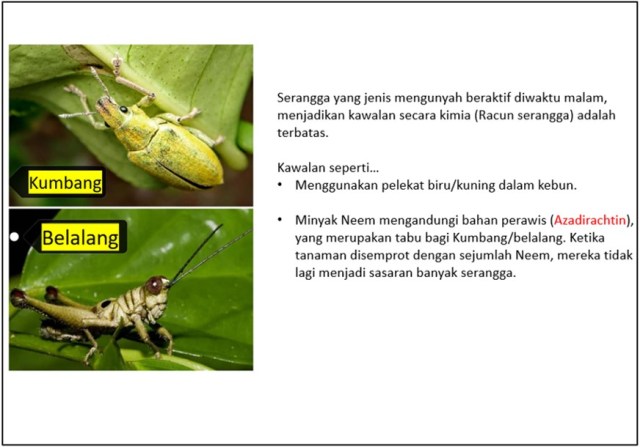 Kumbang

Belalang

Serangga yang jenis mengunyah beraktif diwaktu malam, menjadikan kawalan secara kimia (Racun serangga) adalah terbatas.

Kawalan seperti...
• Menggunakan pelekat biru/kuning dalam kebun.

• Minyak Neem mengandungi bahan perawis (Azadirachtin), yang merupakan tabu bagi Kumbang/belalang. Ketika tanaman disemprot dengan sejumlah Neem, mereka tidak lagi menjadi sasaran banyak serangga.